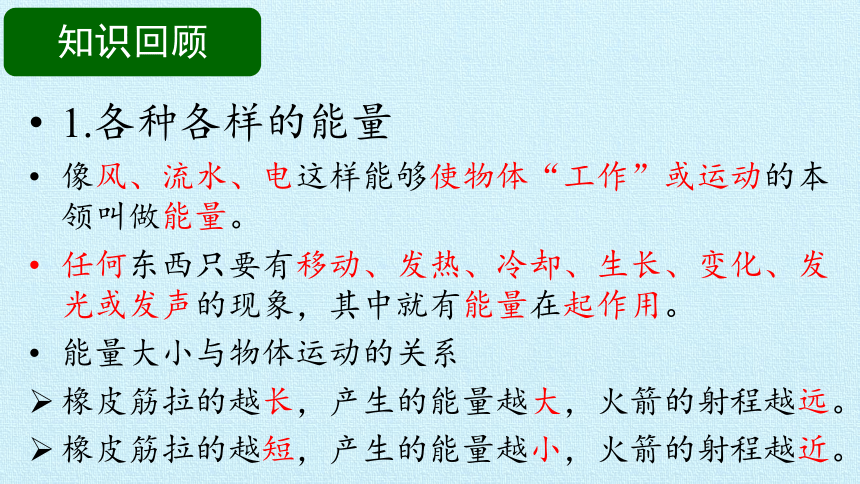 知识回顾

• 1.各种各样的能量

• 像风、流水、电这样能够使物体“工作”或运动的本领叫做能量。

• 任何东西只要有移动、发热、冷却、生长、变化、发光或发声的现象，其中就有能量在起作用。

• 能量大小与物体运动的关系

➢ 橡皮筋拉的越长，产生的能量越大，火箭的射程越远。

➢ 橡皮筋拉的越短，产生的能量越小，火箭的射程越近。